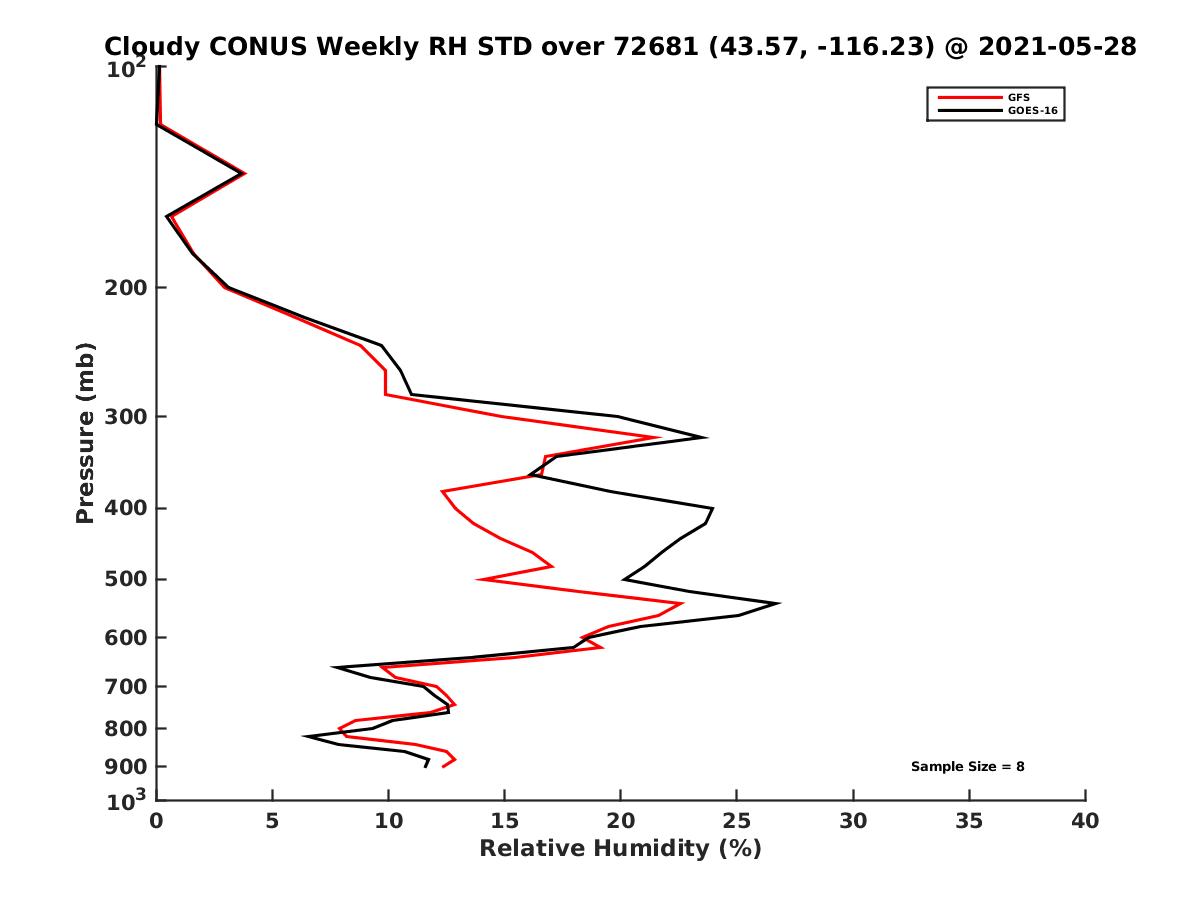 Cloudy CONUS Weekly RH STD over 72681 (43.57, -116.23) @ 2021-05-28

GFS
GOES-16

Pressure (mb)

$10^2$
200
300
400
500
600
700
800
900
$10^3$

Sample Size = 8

0
5
10
15
20
25
30
35
40

Relative Humidity (%)